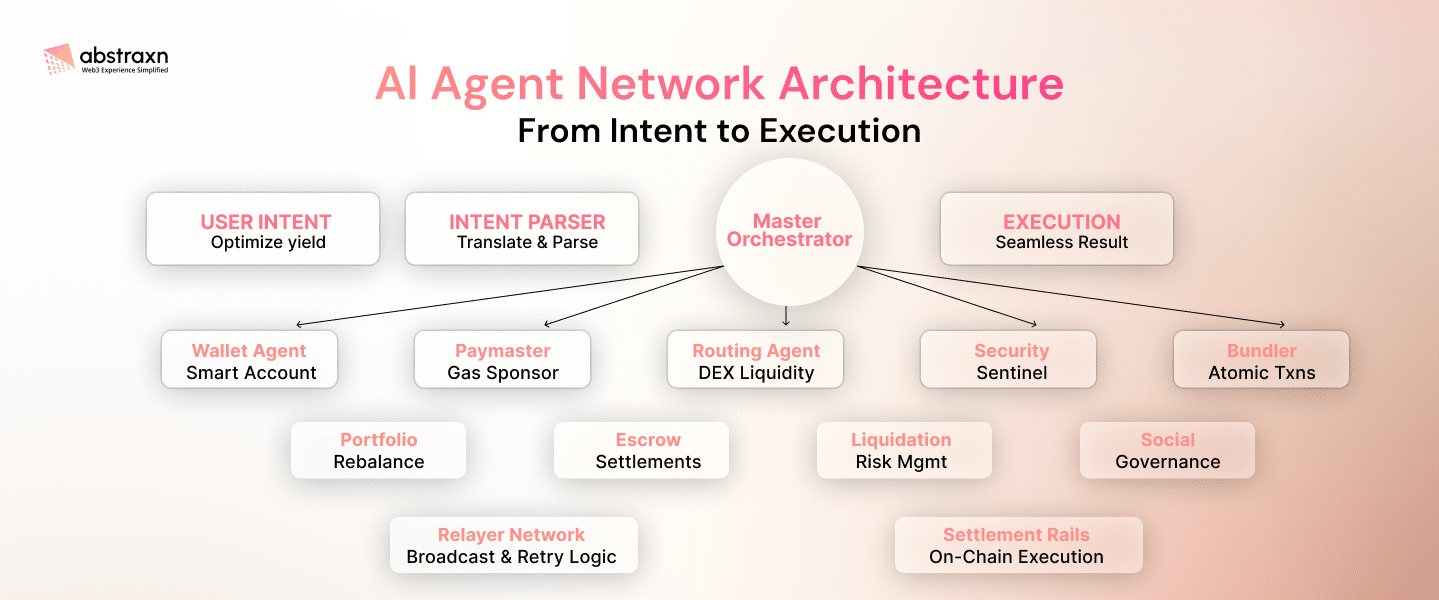 abstraxn
Web3 Experience Simplified

AI Agent Network Architecture
From Intent to Execution

USER INTENT
Optimize yield

INTENT PARSER
Translate & Parse

Master Orchestrator

EXECUTION
Seamless Result

Wallet Agent
Smart Account

Paymaster
Gas Sponsor

Routing Agent
DEX Liquidity

Security
Sentinel

Bundler
Atomic Txns

Portfolio
Rebalance

Escrow
Settlements

Liquidation
Risk Mgmt

Social
Governance

Relayer Network
Broadcast & Retry Logic

Settlement Rails
On-Chain Execution